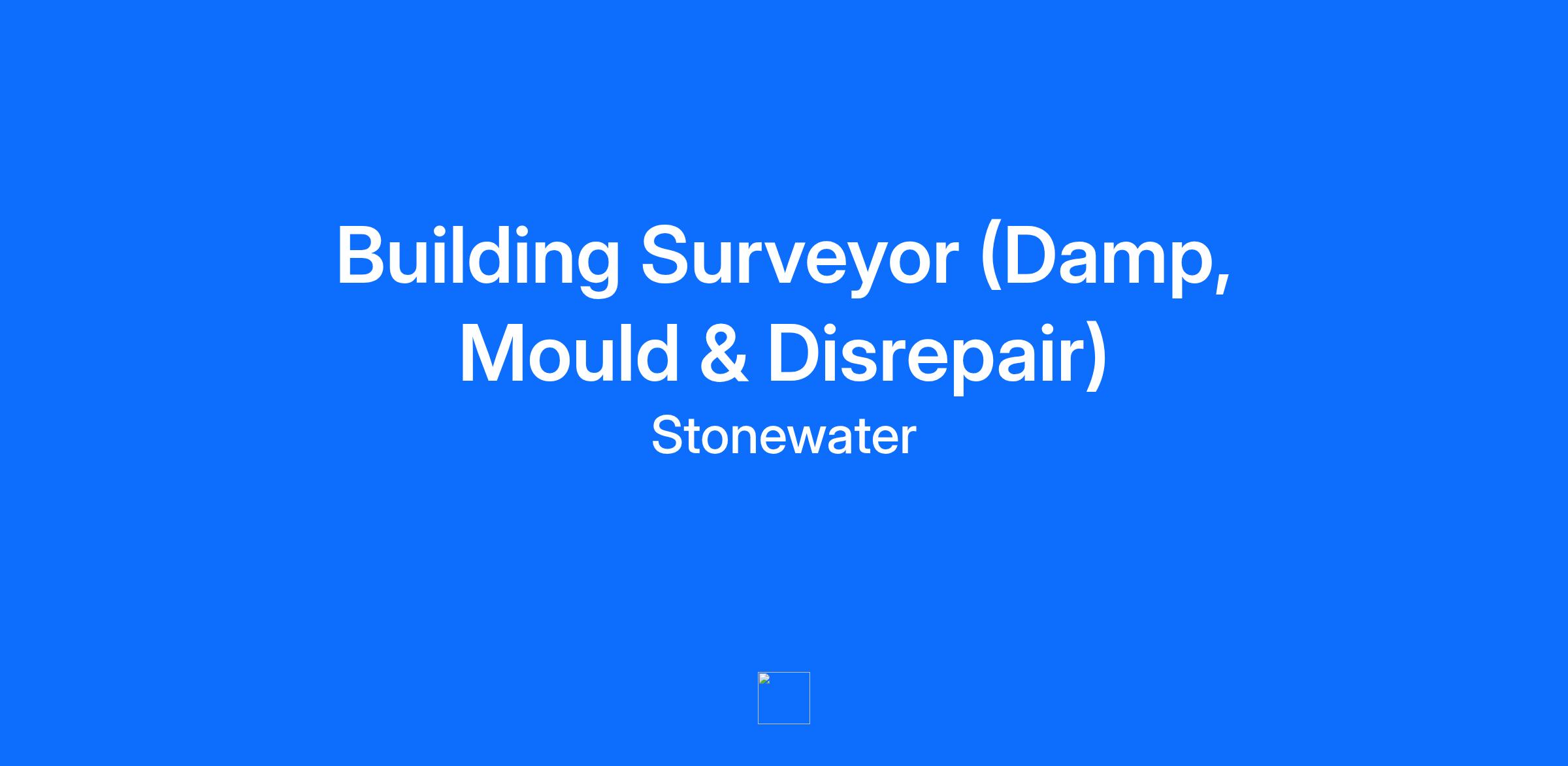 Building Surveyor (Damp, Mould & Disrepair)
Stonewater